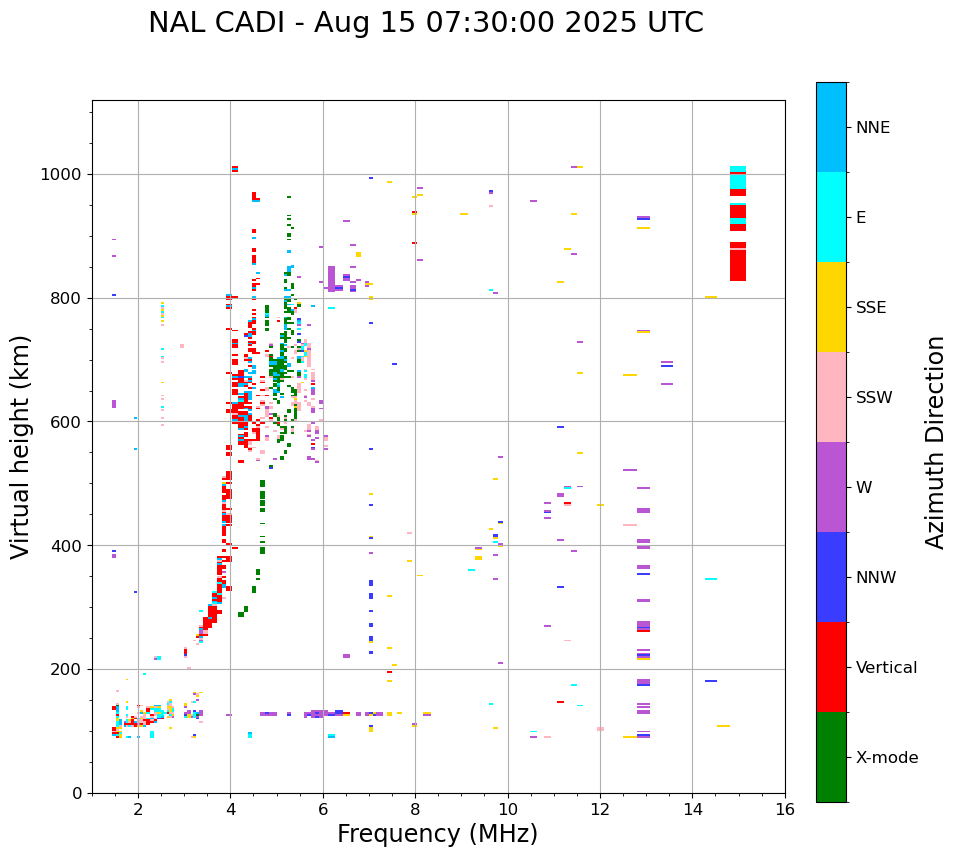 NAL CADI - Aug 15 07:30:00 2025 UTC

Virtual height (km)

1000
800
600
400
200
0

2
4
6
8
10
12
14
16

Frequency (MHz)

NNE
E
SSE
SSW
W
NNW
Vertical
X-mode

Azimuth Direction